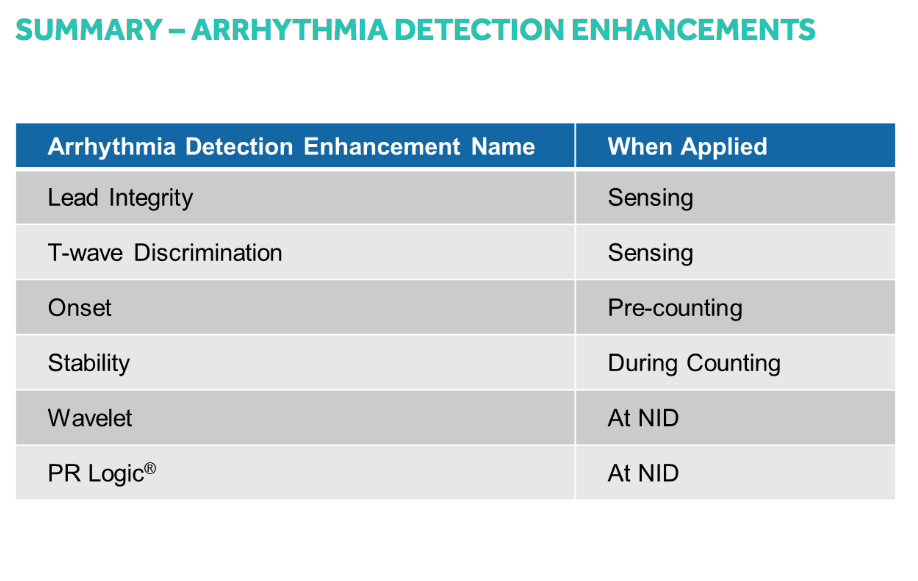 SUMMARY – ARRHYTHMIA DETECTION ENHANCEMENTS

| Arrhythmia Detection Enhancement Name | When Applied |
|---|---|
| Lead Integrity | Sensing |
| T-wave Discrimination | Sensing |
| Onset | Pre-counting |
| Stability | During Counting |
| Wavelet | At NID |
| PR Logic® | At NID |